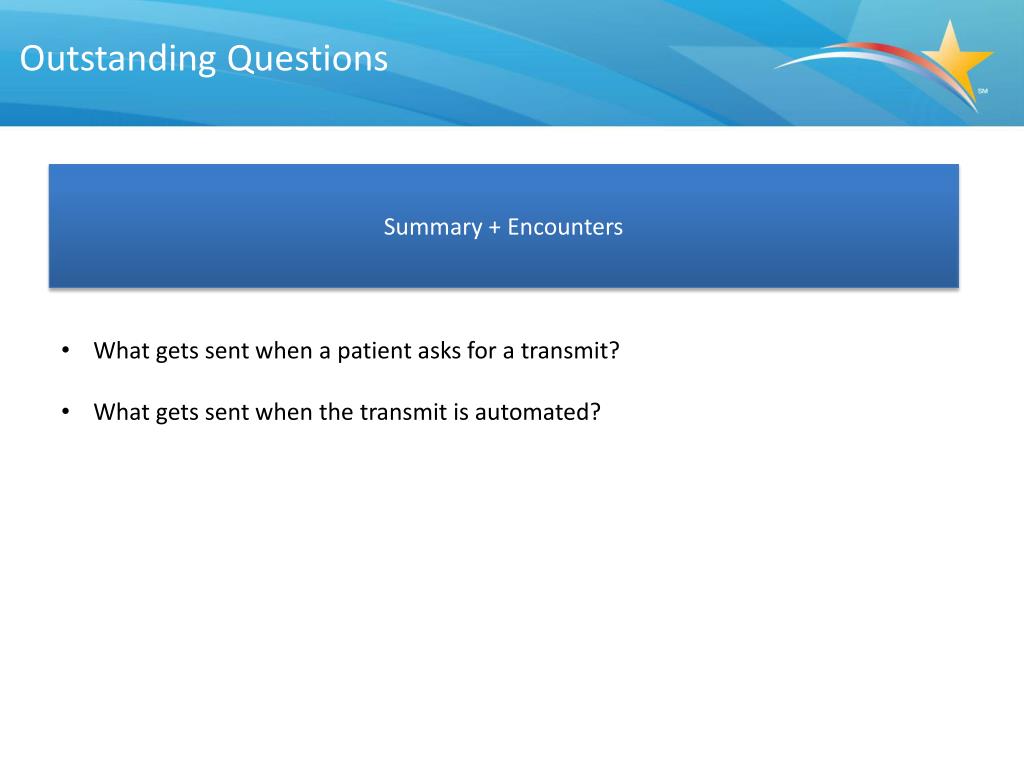 Outstanding Questions

SM

Summary + Encounters

• What gets sent when a patient asks for a transmit?

• What gets sent when the transmit is automated?